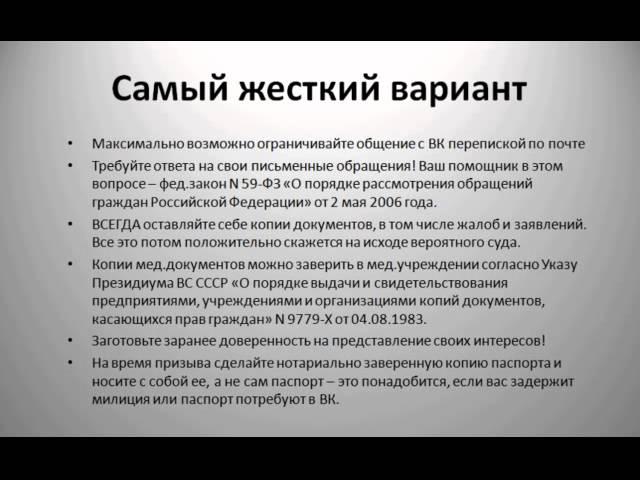 Самый жесткий вариант

• Максимально возможно ограничивайте общение с ВК перепиской по почте

• Требуйте ответа на свои письменные обращения! Ваш помощник в этом вопросе – фед.закон N 59-ФЗ «О порядке рассмотрения обращений граждан Российской Федерации» от 2 мая 2006 года.

• ВСЕГДА оставляйте себе копии документов, в том числе жалоб и заявлений. Все это потом положительно скажется на исходе вероятного суда.

• Копии мед.документов можно заверить в мед.учреждении согласно Указу Президиума ВС СССР «О порядке выдачи и свидетельствования предприятиями, учреждениями и организациями копий документов, касающихся прав граждан» N 9779-X от 04.08.1983.

• Заготовьте заранее доверенность на представление своих интересов!

• На время призыва сделайте нотариально заверенную копию паспорта и носите с собой ее, а не сам паспорт – это понадобится, если вас задержит милиция или паспорт потребуют в ВК.